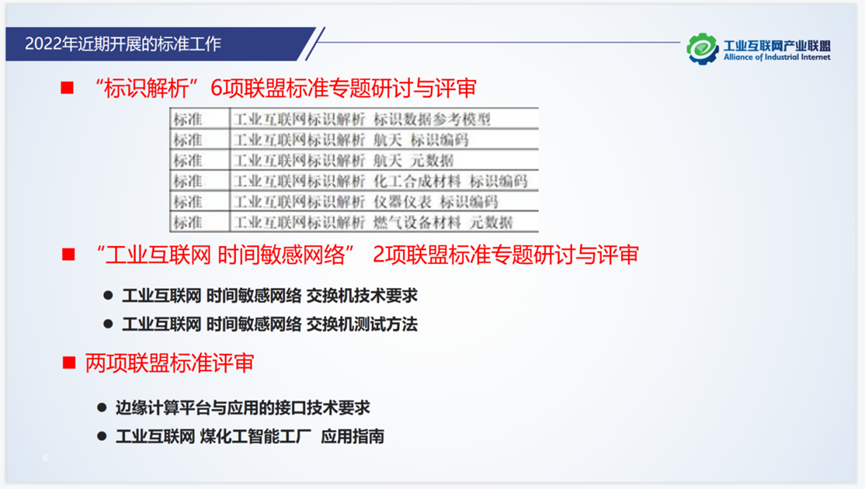 2022年近期开展的标准工作

工业互联网产业联盟
Alliance of Industrial Internet

■ “标识解析”6项联盟标准专题研讨与评审

| 标准 | 工业互联网标识解析 标识数据参考模型 |
|---|---|
| 标准 | 工业互联网标识解析 航天 标识编码 |
| 标准 | 工业互联网标识解析 航天 元数据 |
| 标准 | 工业互联网标识解析 化工合成材料 标识编码 |
| 标准 | 工业互联网标识解析 仪器仪表 标识编码 |
| 标准 | 工业互联网标识解析 燃气设备材料 元数据 |

■ “工业互联网 时间敏感网络” 2项联盟标准专题研讨与评审

● 工业互联网 时间敏感网络 交换机技术要求
● 工业互联网 时间敏感网络 交换机测试方法

■ 两项联盟标准评审

● 边缘计算平台与应用的接口技术要求
● 工业互联网 煤化工智能工厂 应用指南

6